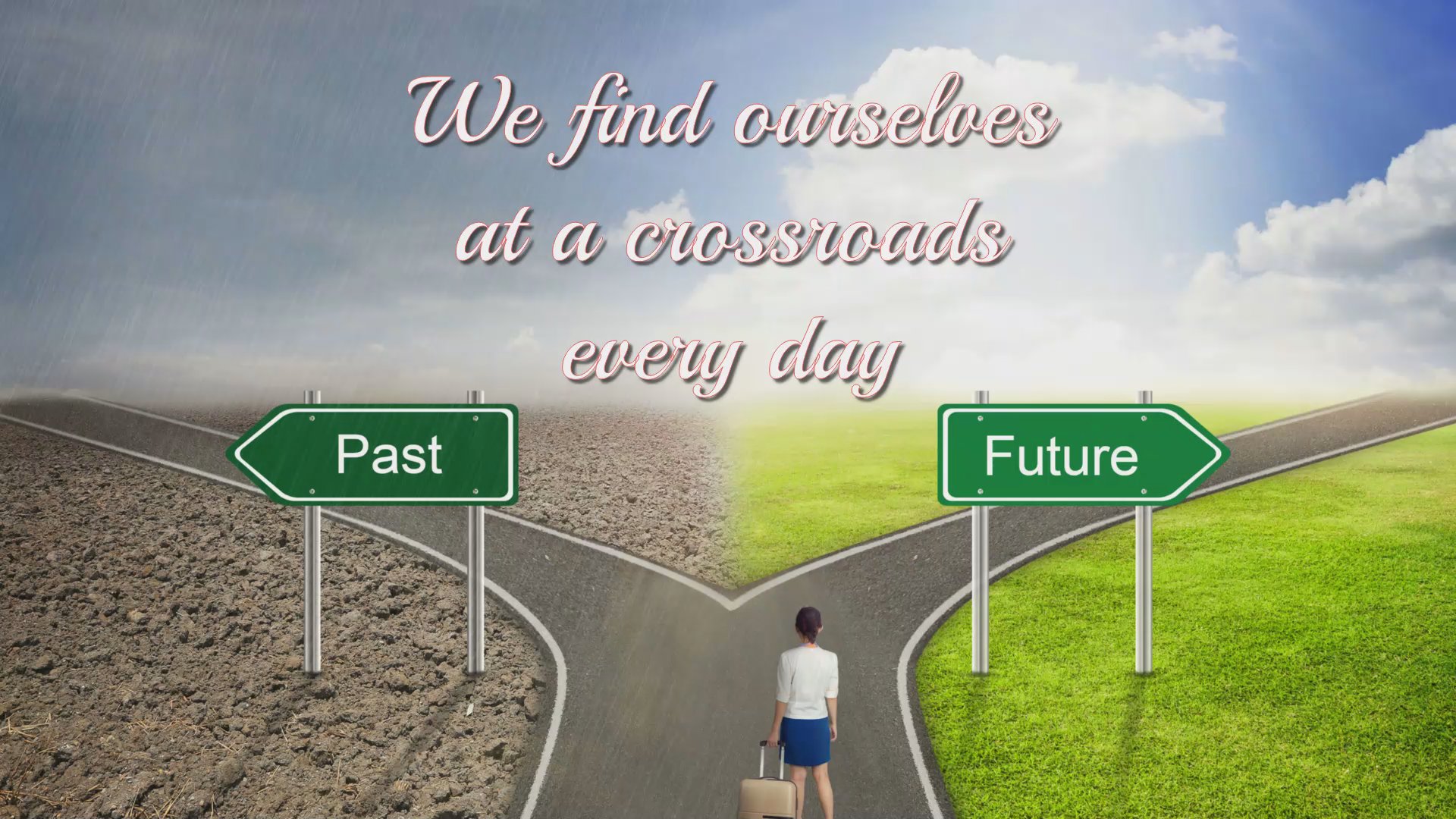 We find ourselves at a crossroads every day

Past

Future